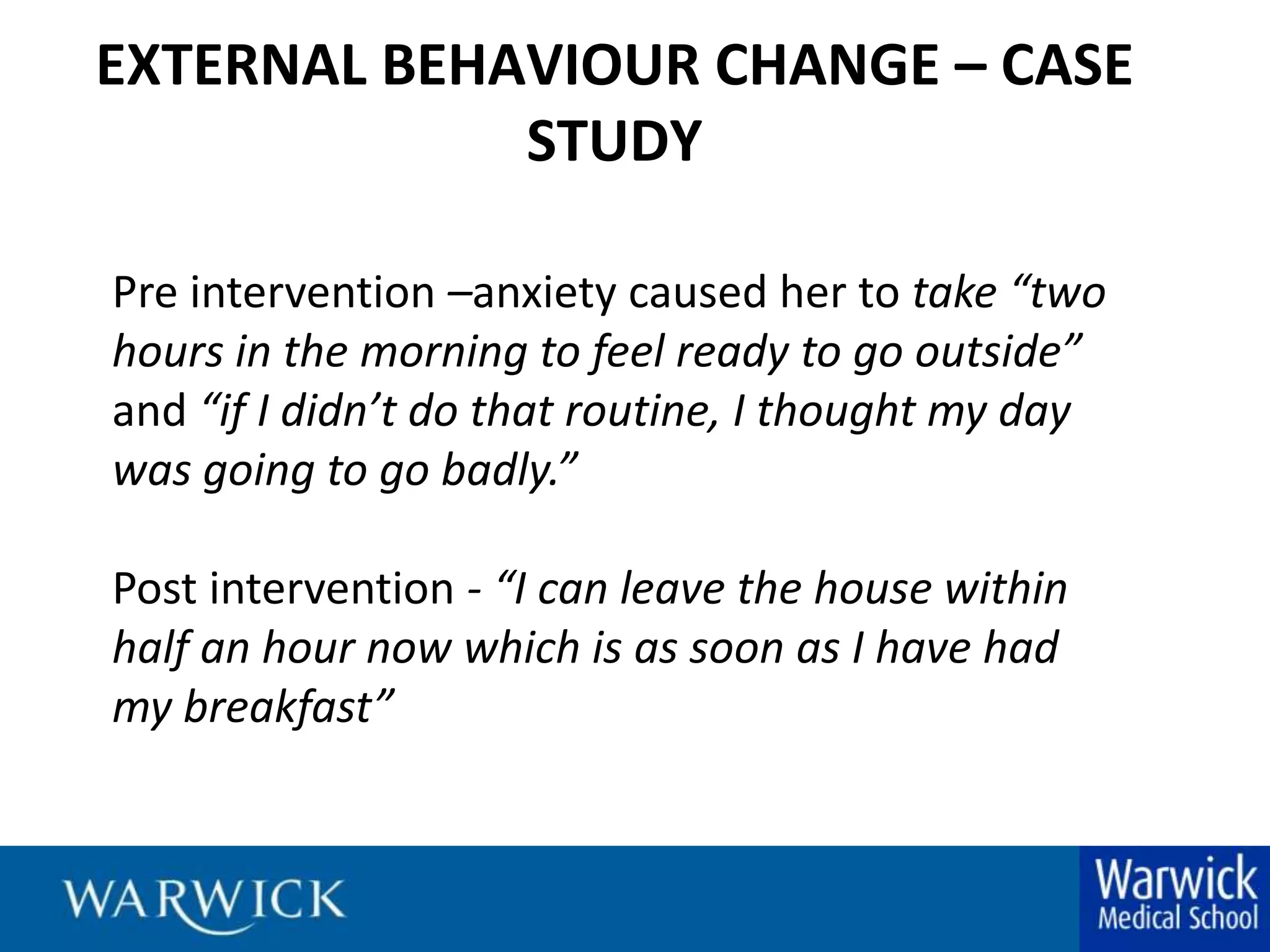 EXTERNAL BEHAVIOUR CHANGE – CASE STUDY

Pre intervention –anxiety caused her to take “two hours in the morning to feel ready to go outside” and “if I didn’t do that routine, I thought my day was going to go badly.”

Post intervention - “I can leave the house within half an hour now which is as soon as I have had my breakfast”

WARWICK

Warwick
Medical School